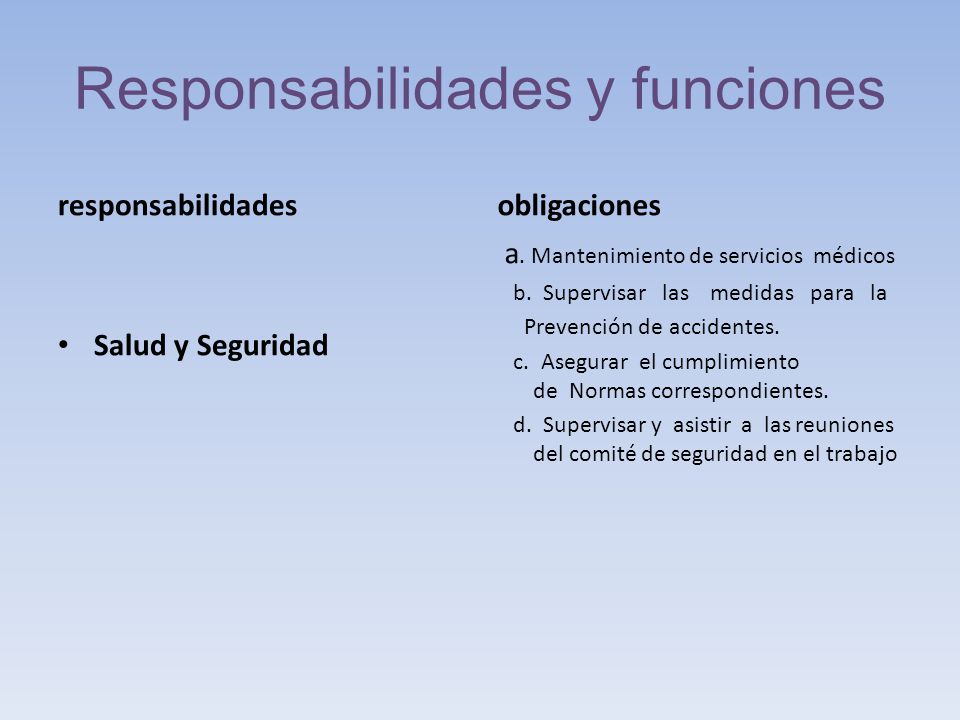 Responsabilidades y funciones

responsabilidades

• Salud y Seguridad

obligaciones

a. Mantenimiento de servicios médicos

b. Supervisar las medidas para la Prevención de accidentes.

c. Asegurar el cumplimiento de Normas correspondientes.

d. Supervisar y asistir a las reuniones del comité de seguridad en el trabajo